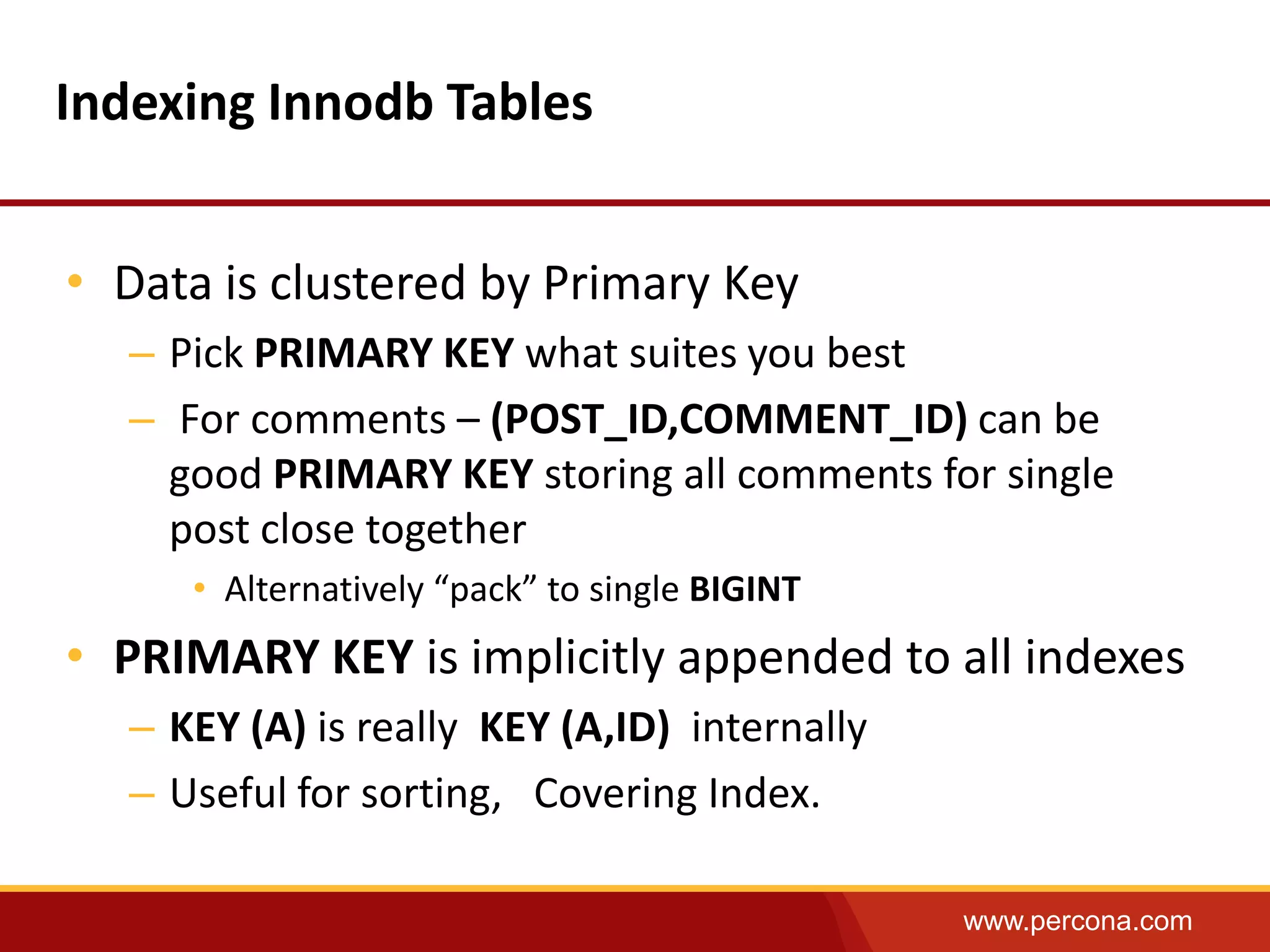 Indexing Innodb Tables

• Data is clustered by Primary Key
  – Pick PRIMARY KEY what suites you best
  – For comments – (POST_ID,COMMENT_ID) can be good PRIMARY KEY storing all comments for single post close together
    • Alternatively “pack” to single BIGINT
• PRIMARY KEY is implicitly appended to all indexes
  – KEY (A) is really KEY (A,ID) internally
  – Useful for sorting, Covering Index.

www.percona.com